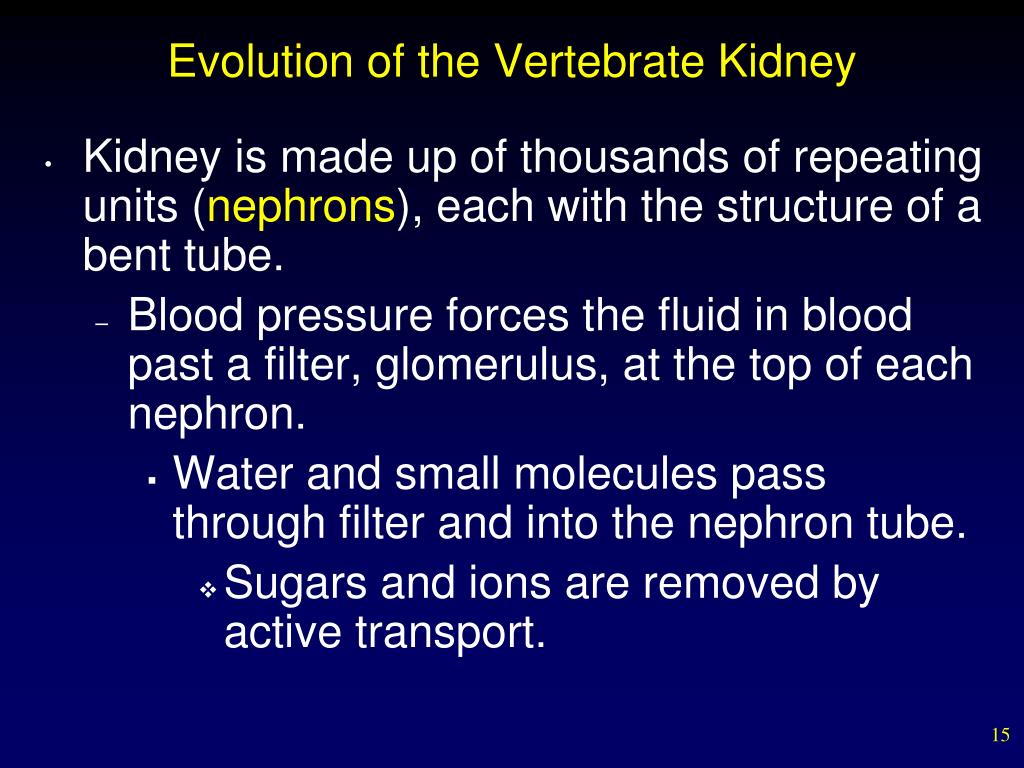 Evolution of the Vertebrate Kidney

• Kidney is made up of thousands of repeating units (nephrons), each with the structure of a bent tube.

– Blood pressure forces the fluid in blood past a filter, glomerulus, at the top of each nephron.

▪ Water and small molecules pass through filter and into the nephron tube.

❖ Sugars and ions are removed by active transport.

15